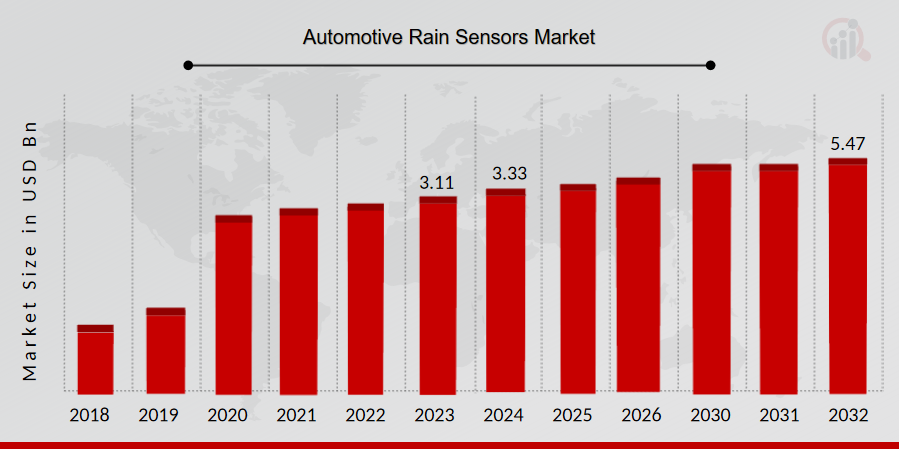 Automotive Rain Sensors Market

Market Size in USD Bn

3.11
3.33
5.47

2018
2019
2020
2021
2022
2023
2024
2025
2026
2030
2031
2032